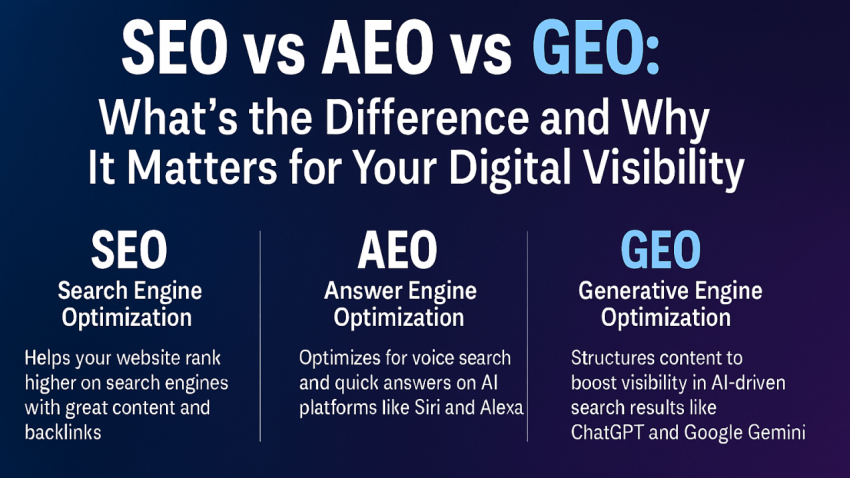 SEO vs AEO vs GEO:
What's the Difference and Why It Matters for Your Digital Visibility

SEO
Search Engine Optimization

Helps your website rank higher on search engines with great content and backlinks

AEO
Answer Engine Optimization

Optimizes for voice search and quick answers on AI platforms like Siri and Alexa

GEO
Generative Engine Optimization

Structures content to boost visibility in AI-driven search results like ChatGPT and Google Gemini